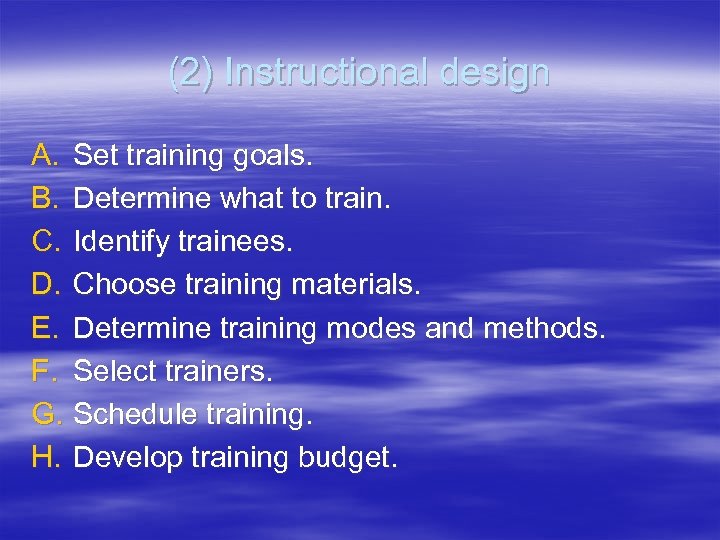 (2) Instructional design

A. Set training goals.
B. Determine what to train.
C. Identify trainees.
D. Choose training materials.
E. Determine training modes and methods.
F. Select trainers.
G. Schedule training.
H. Develop training budget.